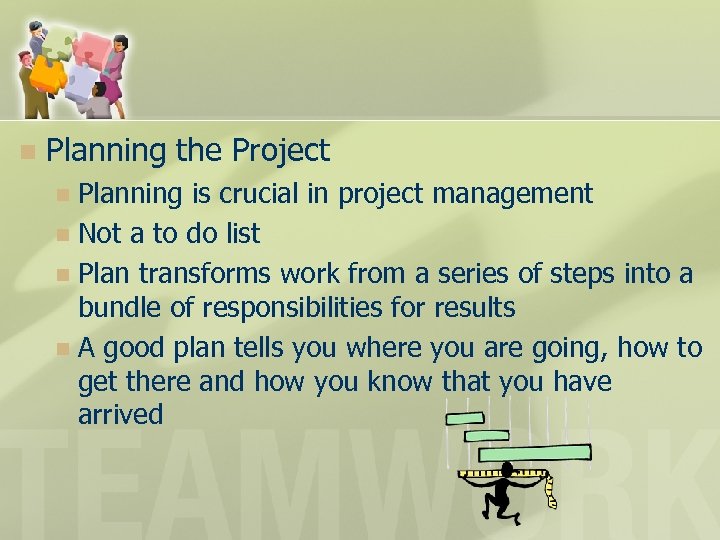 Planning the Project

Planning is crucial in project management

Not a to do list

Plan transforms work from a series of steps into a bundle of responsibilities for results

A good plan tells you where you are going, how to get there and how you know that you have arrived

TEAMWORK